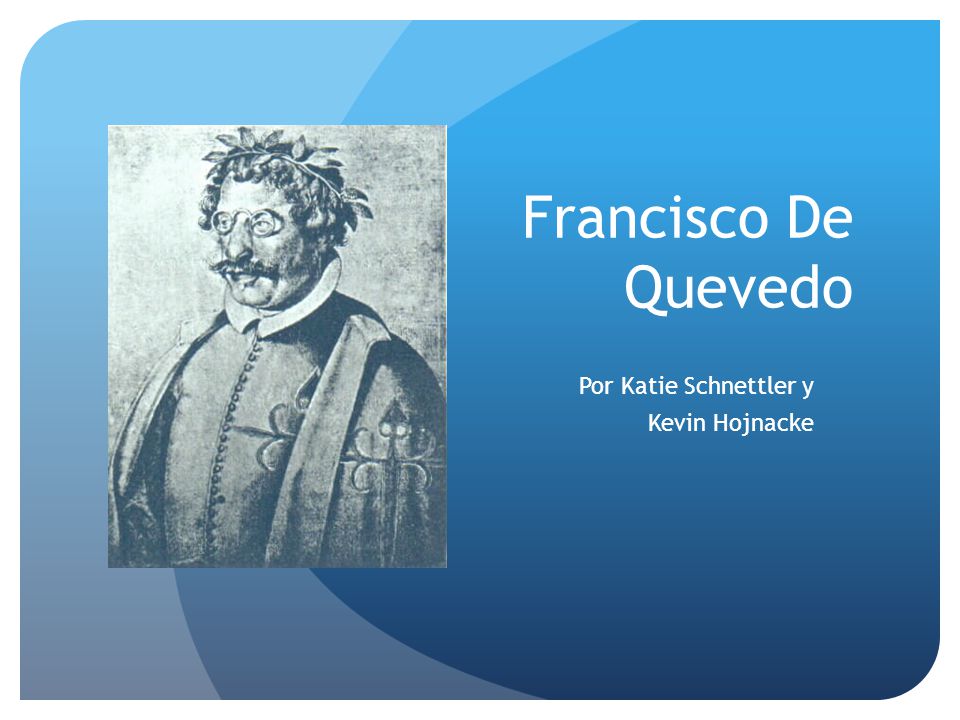 Francisco De Quevedo

Por Katie Schnettler y Kevin Hojnacke